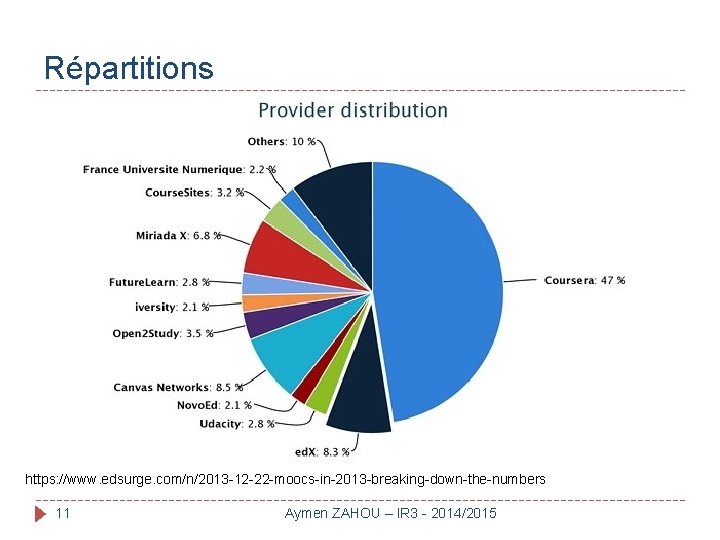 Répartitions

Provider distribution

Others: 10 %

France Universite Numerique: 2.2 %

CourseSites: 3.2 %

Miriada X: 6.8 %

FutureLearn: 2.8 %

iversity: 2.1 %

Open2Study: 3.5 %

Canvas Networks: 8.5 %

NovoEd: 2.1 %

Udacity: 2.8 %

edX: 8.3 %

Coursera: 47 %

https://www.edsurge.com/n/2013-12-22-moocs-in-2013-breaking-down-the-numbers

11

Aymen ZAHOU – IR3 - 2014/2015